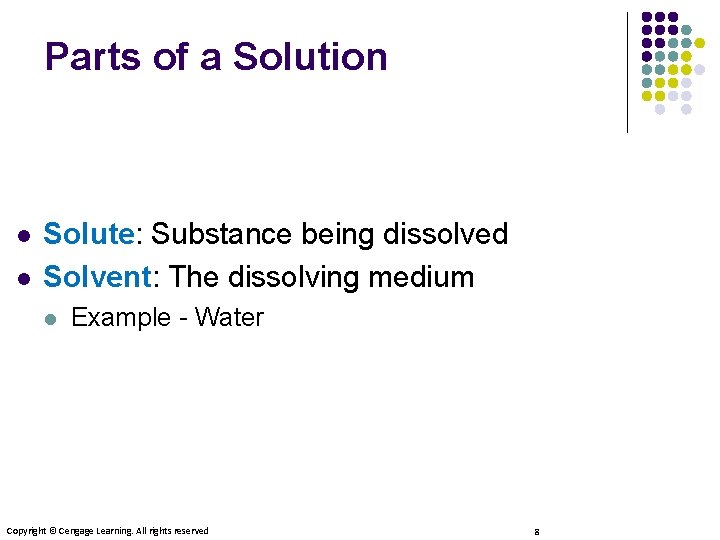 Parts of a Solution

Solute: Substance being dissolved
Solvent: The dissolving medium
Example - Water

Copyright © Cengage Learning. All rights reserved

8